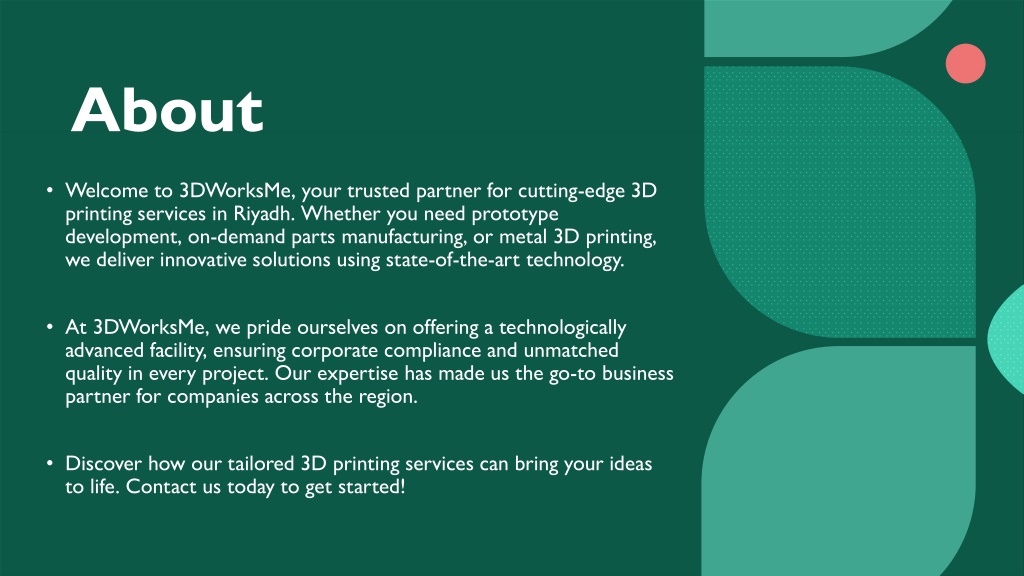 About

• Welcome to 3DWorksMe, your trusted partner for cutting-edge 3D printing services in Riyadh. Whether you need prototype development, on-demand parts manufacturing, or metal 3D printing, we deliver innovative solutions using state-of-the-art technology.

• At 3DWorksMe, we pride ourselves on offering a technologically advanced facility, ensuring corporate compliance and unmatched quality in every project. Our expertise has made us the go-to business partner for companies across the region.

• Discover how our tailored 3D printing services can bring your ideas to life. Contact us today to get started!